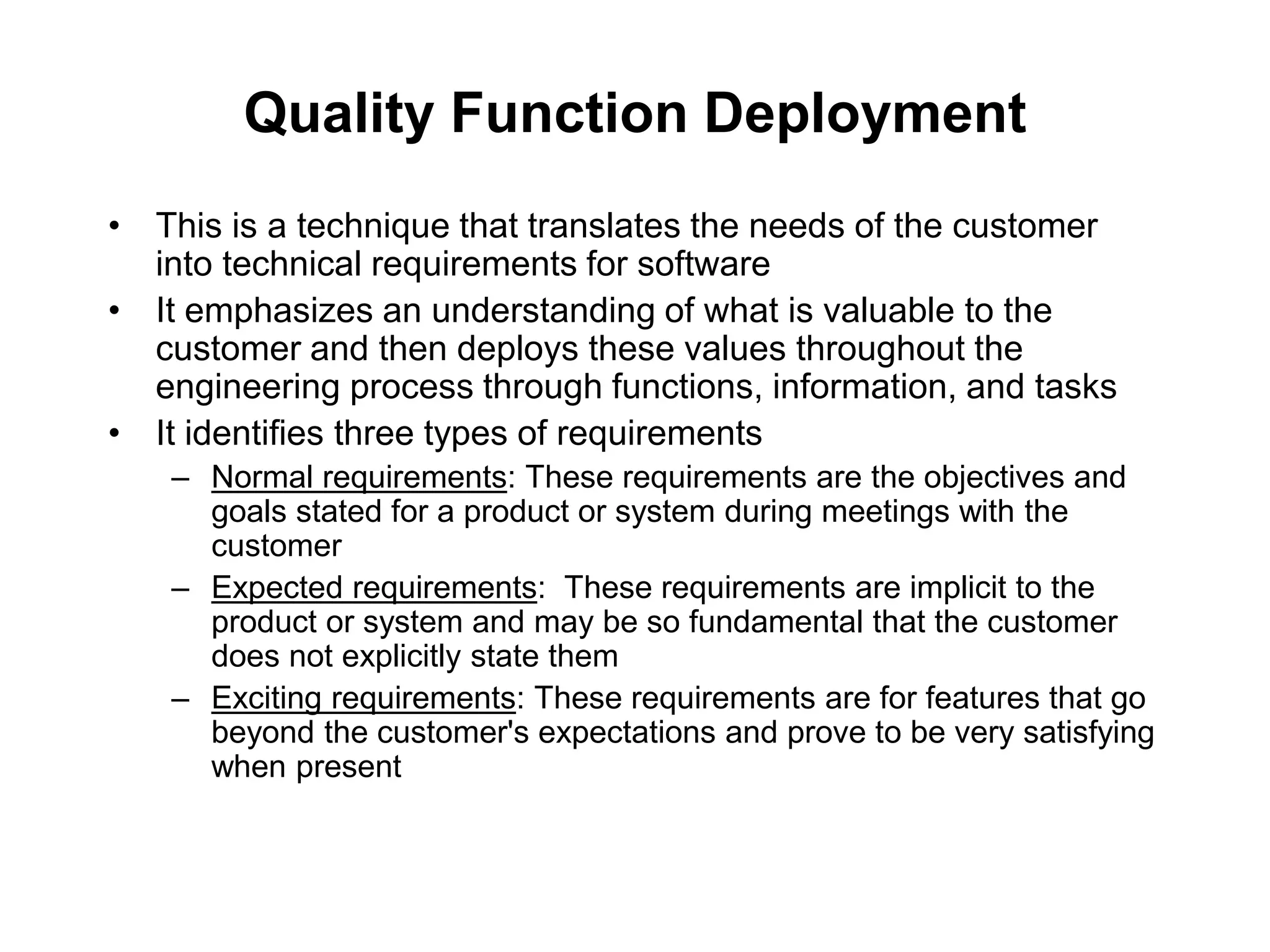 Quality Function Deployment

• This is a technique that translates the needs of the customer into technical requirements for software
• It emphasizes an understanding of what is valuable to the customer and then deploys these values throughout the engineering process through functions, information, and tasks
• It identifies three types of requirements
– Normal requirements: These requirements are the objectives and goals stated for a product or system during meetings with the customer
– Expected requirements: These requirements are implicit to the product or system and may be so fundamental that the customer does not explicitly state them
– Exciting requirements: These requirements are for features that go beyond the customer's expectations and prove to be very satisfying when present